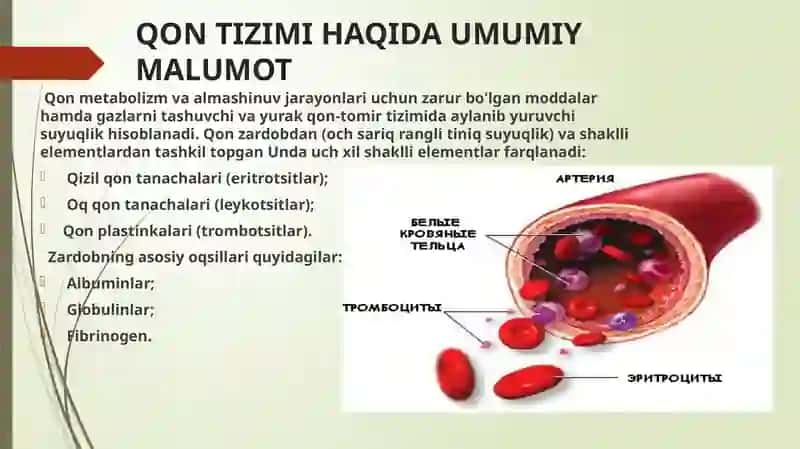 QON TIZIMI HAQIDA UMUMIY MALUMOT

Qon metabolizm va almashinuv jarayonlari uchun zarur bo'lgan moddalar hamda gazlarni tashuvchi va yurak qon-tomir tizimida aylanib yuruvchi suyuqlik hisoblanadi. Qon zardobdan (och sariq rangli tiniq suyuqlik) va shaklli elementlardan tashkil topgan Unda uch xil shaklli elementlar farqlanadi:

Qizil qon tanachalari (eritrotsitlar);
Oq qon tanachalari (leykotsitlar);
Qon plastinkalari (trombotsitlar).

Zardobning asosiy oqsillari quyidagilar:

Albuminlar;
Globulinlar;
Fibrinogen.

АРТЕРИЯ

БЕЛЫЕ КРОВЯНЫЕ ТЕЛЬЦА

ТРОМБОЦИТЫ

ЭРИТРОЦИТЫ